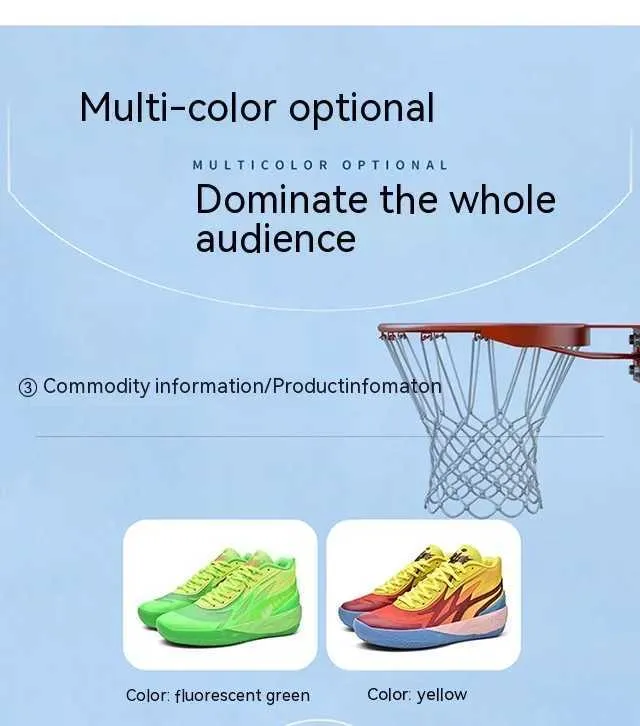 Multi-color optional

MULTICOLOR OPTIONAL

Dominate the whole audience

③ Commodity information/Productinfomaton

Color: fluorescent green

Color: yellow